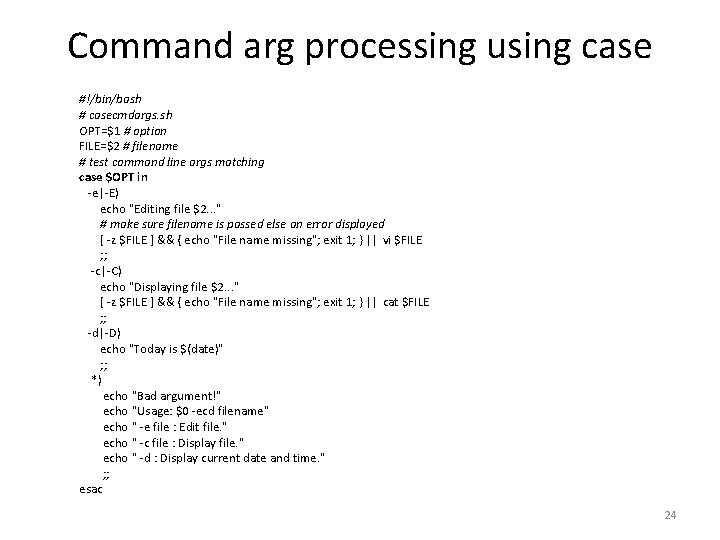 Command arg processing using case

#!/bin/bash
# casecmdargs.sh
OPT=$1 # option
FILE=$2 # filename
# test command line args matching
case $OPT in
-e|-E)
echo "Editing file $2..."
# make sure filename is passed else an error displayed
[ -z $FILE ] && { echo "File name missing"; exit 1; } || vi $FILE
;;
-c|-C)
echo "Displaying file $2..."
[ -z $FILE ] && { echo "File name missing"; exit 1; } || cat $FILE
;;
-d|-D)
echo "Today is $(date)"
;;
*)
echo "Bad argument!"
echo "Usage: $0 -ecd filename"
echo " -e file : Edit file."
echo " -c file : Display file."
echo " -d : Display current date and time."
;;
esac

24